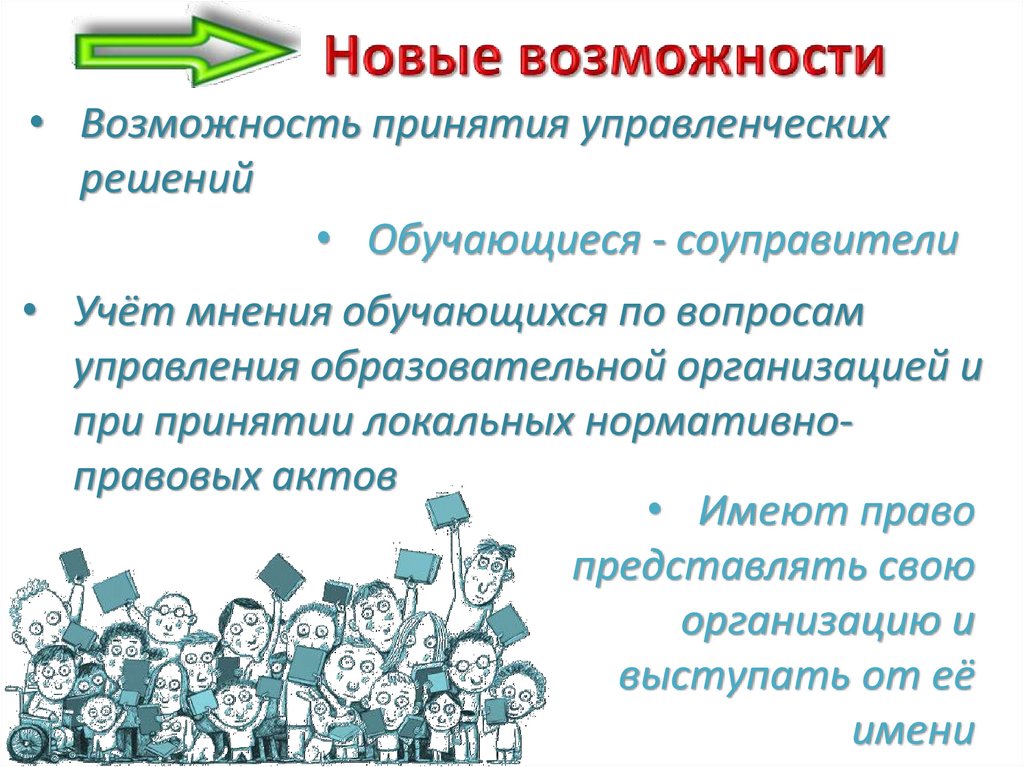 Новые возможности

• Возможность принятия управленческих решений

• Обучающиеся - соуправители

• Учёт мнения обучающихся по вопросам управления образовательной организацией и при принятии локальных нормативно-правовых актов

• Имеют право представлять свою организацию и выступать от её имени